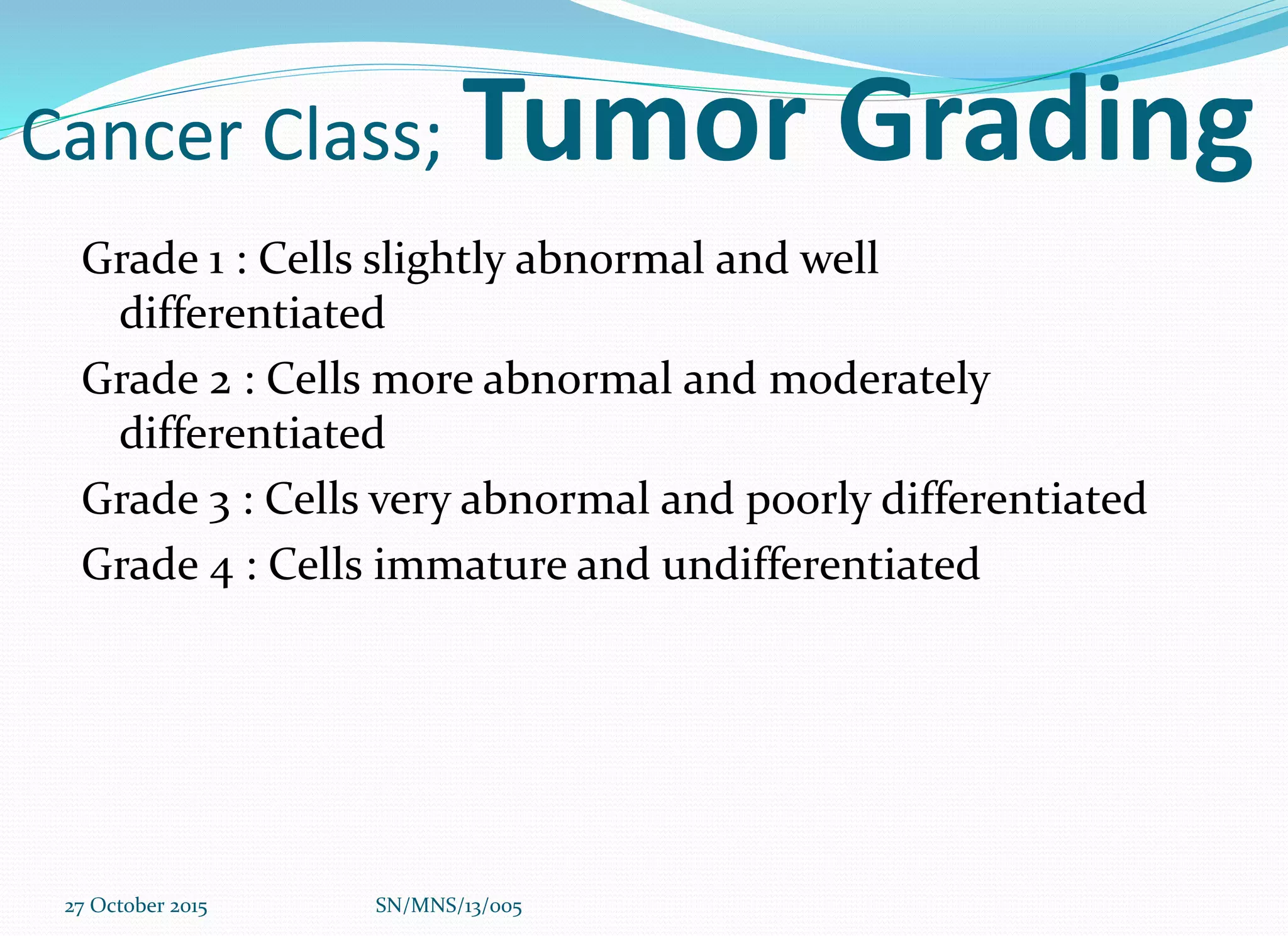 Cancer Class; Tumor Grading

Grade 1 : Cells slightly abnormal and well differentiated

Grade 2 : Cells more abnormal and moderately differentiated

Grade 3 : Cells very abnormal and poorly differentiated

Grade 4 : Cells immature and undifferentiated

27 October 2015

SN/MNS/13/005